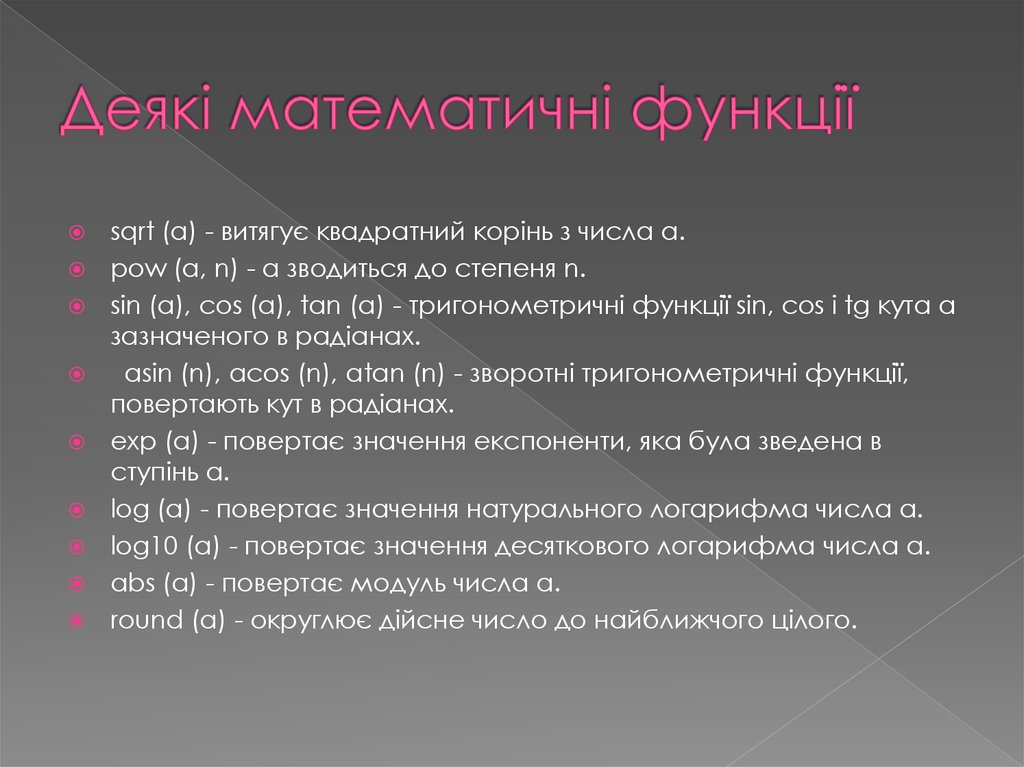 Деякі математичні функції

sqrt (a) - витягує квадратний корінь з числа a.
pow (a, n) - a зводиться до степеня n.
sin (a), cos (a), tan (a) - тригонометричні функції sin, cos і tg кута a зазначеного в радіанах.
asin (n), acos (n), atan (n) - зворотні тригонометричні функції, повертають кут в радіанах.
exp (a) - повертає значення експоненти, яка була зведена в ступінь a.
log (a) - повертає значення натурального логарифма числа a.
log10 (a) - повертає значення десяткового логарифма числа a.
abs (a) - повертає модуль числа a.
round (a) - округлює дійсне число до найближчого цілого.